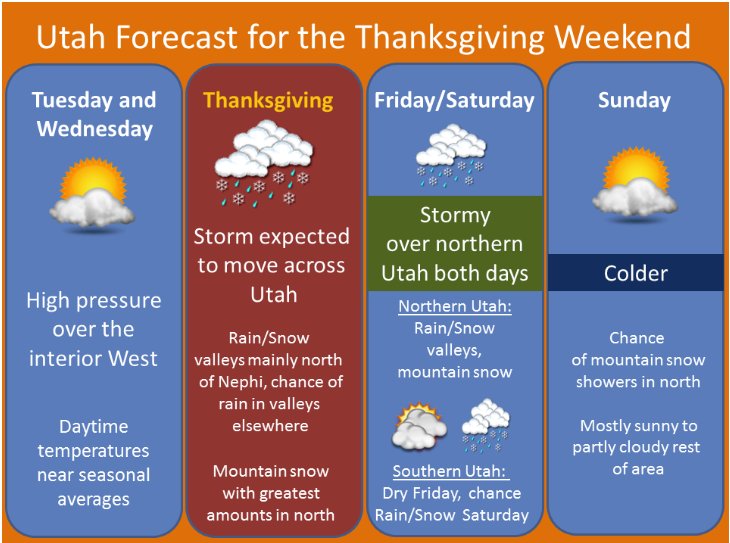 Utah Forecast for the Thanksgiving Weekend

Tuesday and Wednesday

High pressure over the interior West

Daytime temperatures near seasonal averages

Thanksgiving

Storm expected to move across Utah

Rain/Snow valleys mainly north of Nephi, chance of rain in valleys elsewhere

Mountain snow with greatest amounts in north

Friday/Saturday

Stormy over northern Utah both days

Northern Utah:
Rain/Snow valleys, mountain snow

Southern Utah:
Dry Friday, chance Rain/Snow Saturday

Sunday

Colder

Chance of mountain snow showers in north

Mostly sunny to partly cloudy rest of area